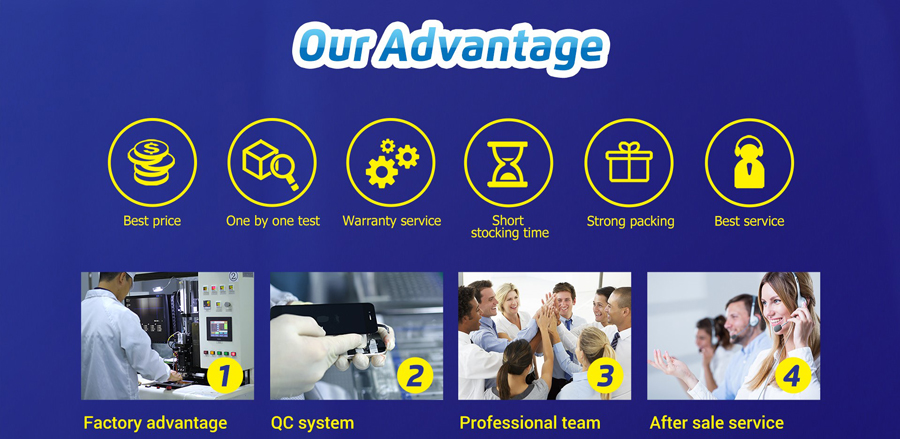 Our Advantage

Best price

One by one test

Warranty service

Short stocking time

Strong packing

Best service

1

Factory advantage

2

QC system

3

Professional team

4

After sale service